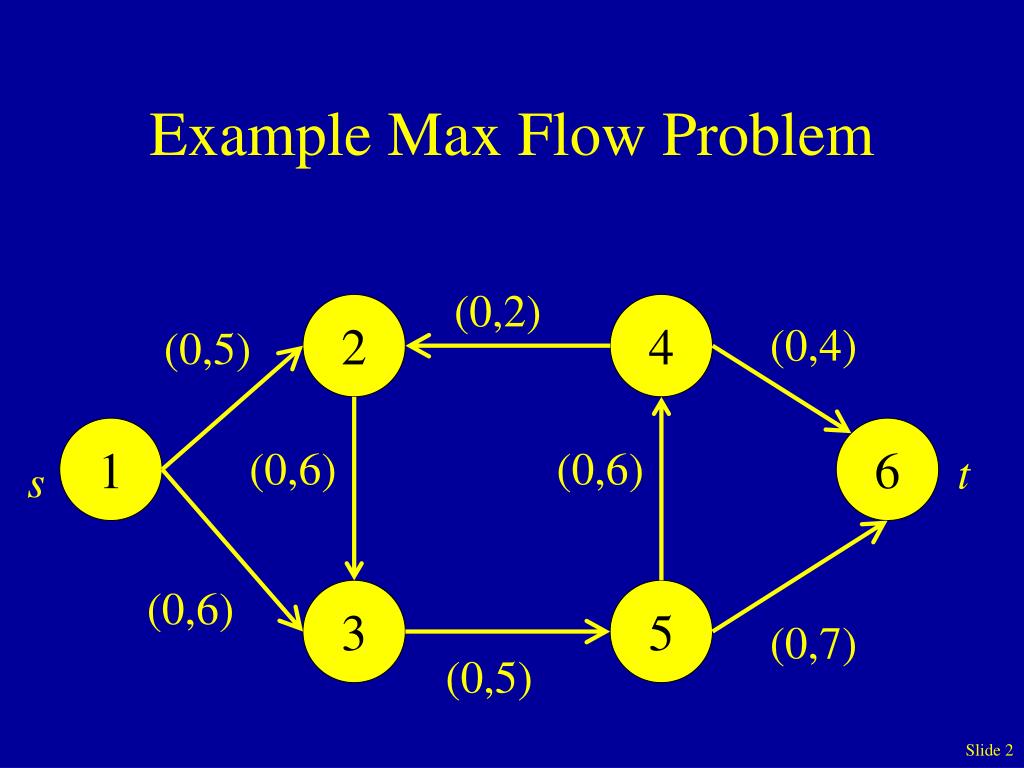 Example Max Flow Problem

(0,2)
(0,5)
2
4
(0,4)
s
1
(0,6)
(0,6)
6
t
(0,6)
3
5
(0,7)
(0,5)

Slide 2